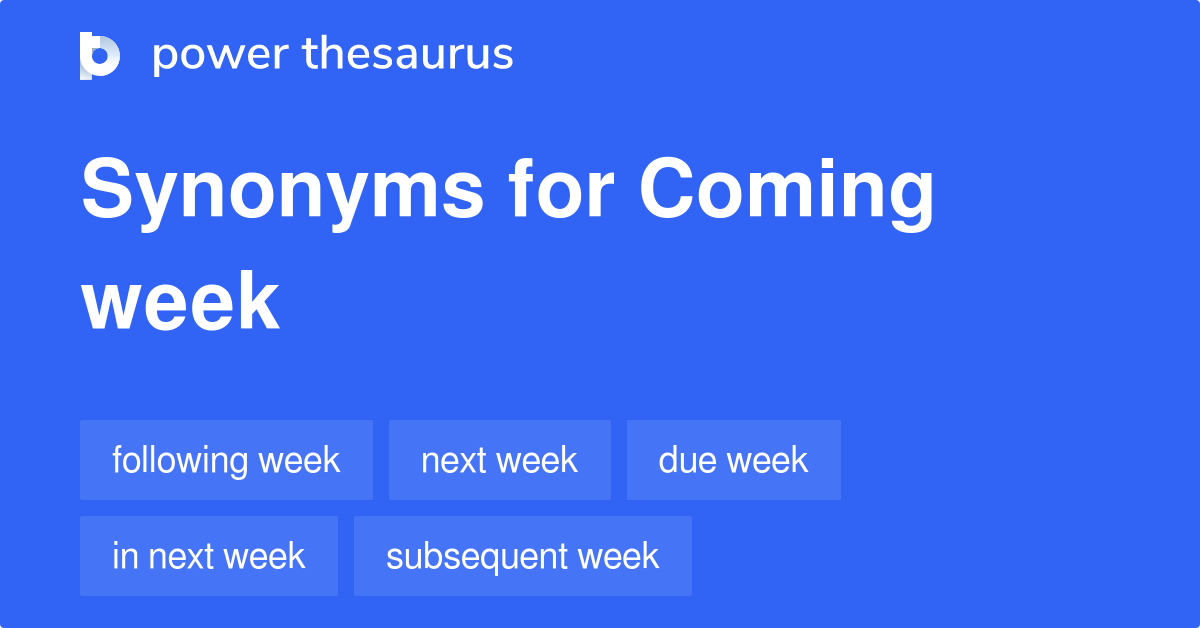 power thesaurus

Synonyms for Coming week

following week
next week
due week
in next week
subsequent week